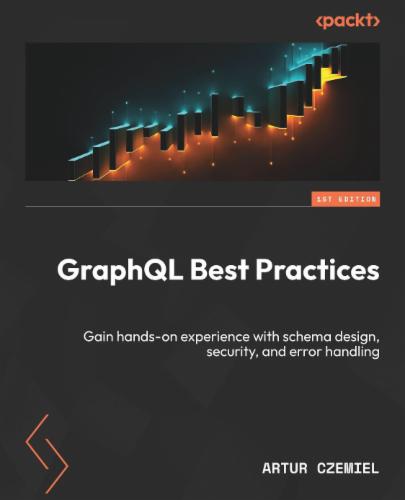 <packt>

1ST EDITION

GraphQL Best Practices

Gain hands-on experience with schema design, security, and error handling

ARTUR CZEMIEL